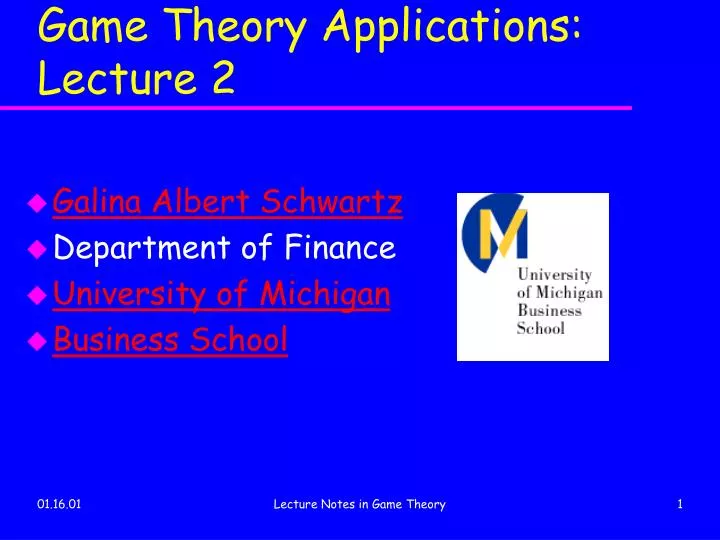 Game Theory Applications: Lecture 2

Galina Albert Schwartz
Department of Finance
University of Michigan
Business School

M
University of Michigan Business School

01.16.01
Lecture Notes in Game Theory
1